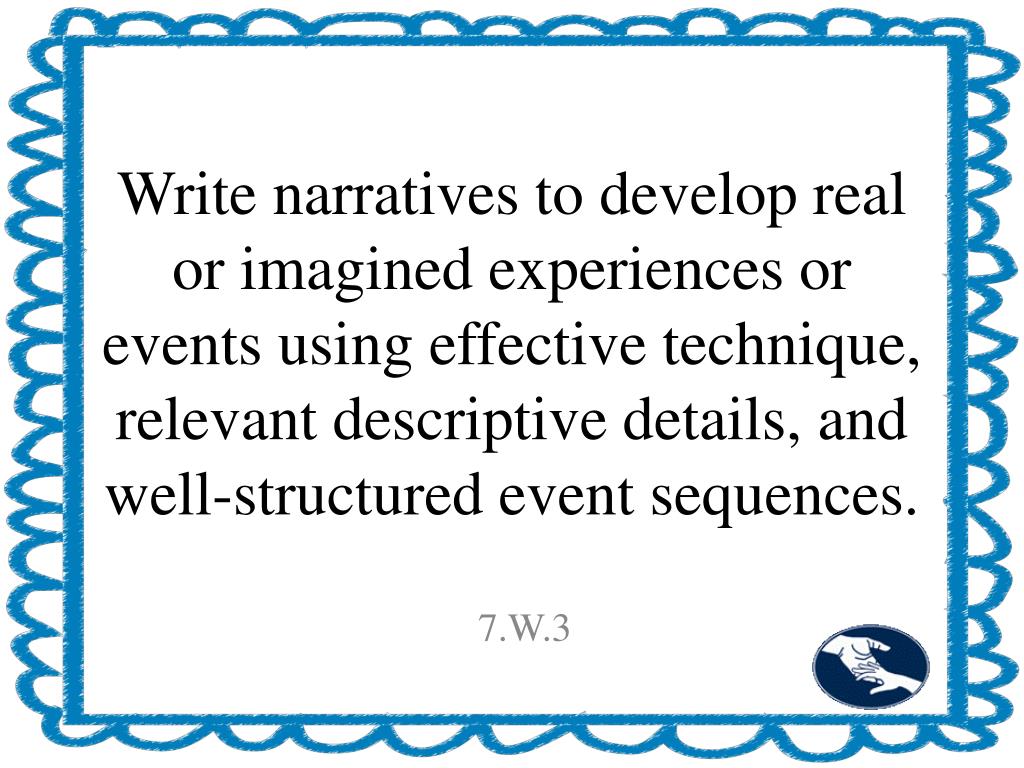 Write narratives to develop real or imagined experiences or events using effective technique, relevant descriptive details, and well-structured event sequences.

7.W.3